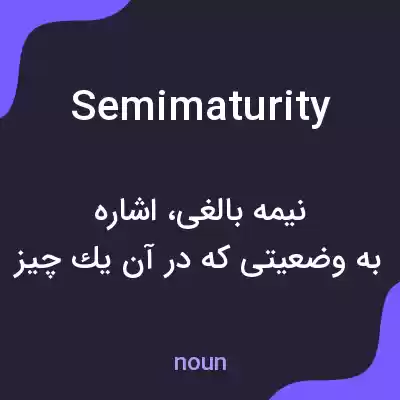 Semimaturity

نیمه بالغی، اشاره
به وضعیتی که در آن یك چیز

noun